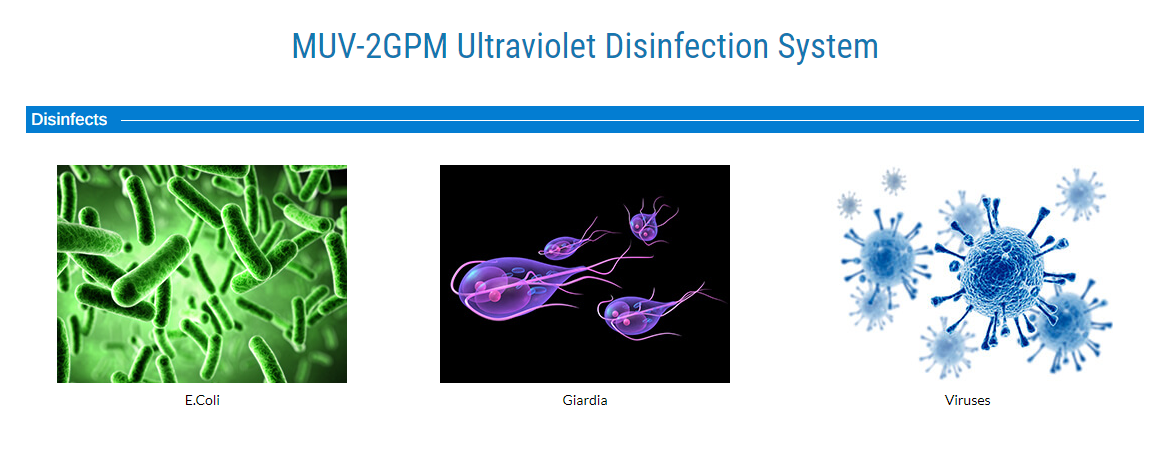 MUV-2GPM Ultraviolet Disinfection System

Disinfects

E.Coli

Giardia

Viruses